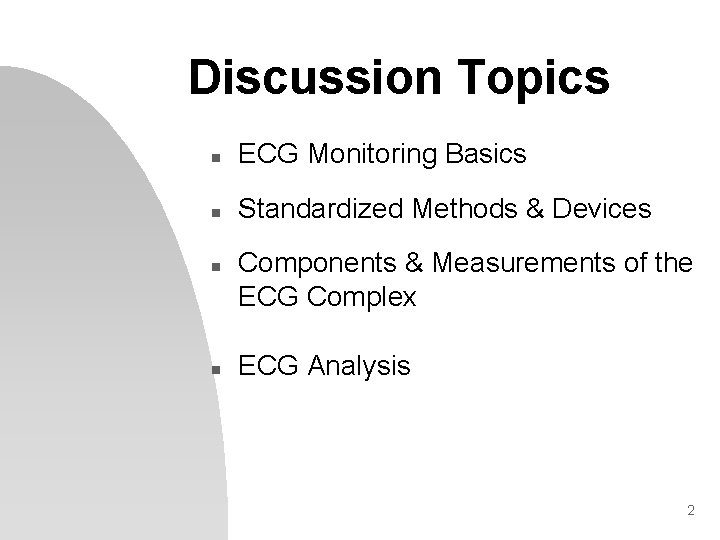 Discussion Topics

- ECG Monitoring Basics
- Standardized Methods & Devices
- Components & Measurements of the ECG Complex
- ECG Analysis

2